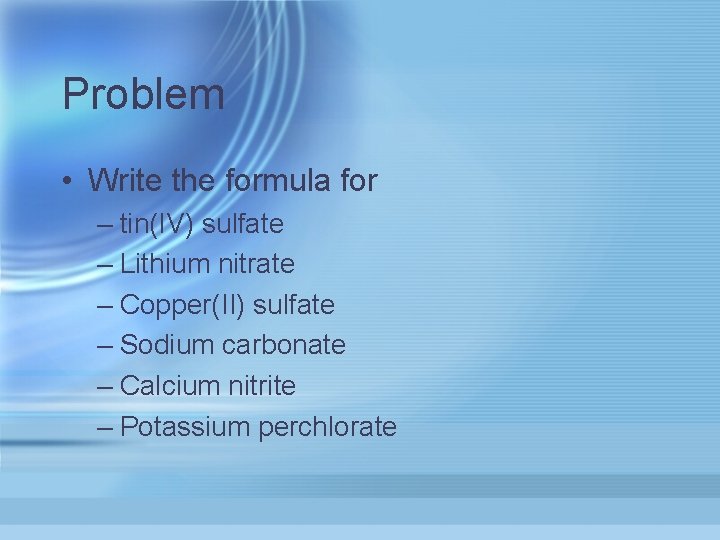 Problem

• Write the formula for
– tin(IV) sulfate
– Lithium nitrate
– Copper(II) sulfate
– Sodium carbonate
– Calcium nitrite
– Potassium perchlorate